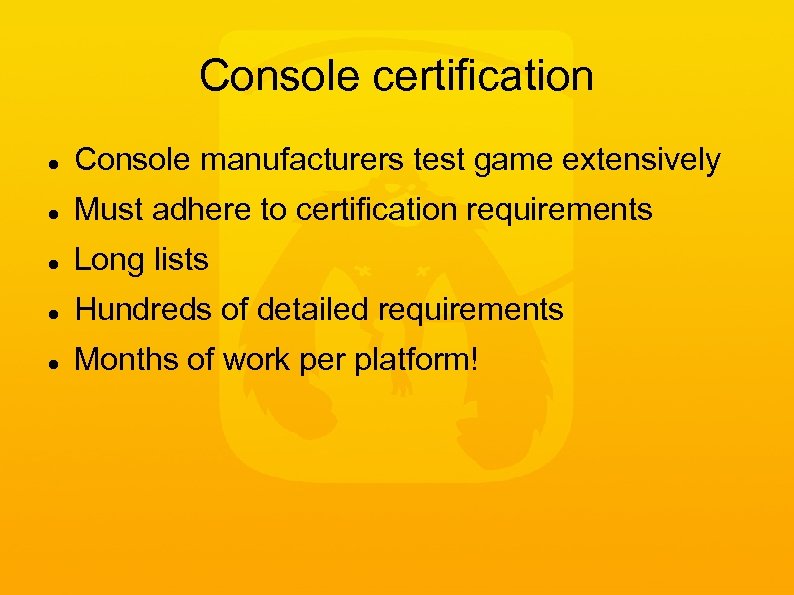 Console certification

- Console manufacturers test game extensively
- Must adhere to certification requirements
- Long lists
- Hundreds of detailed requirements
- Months of work per platform!